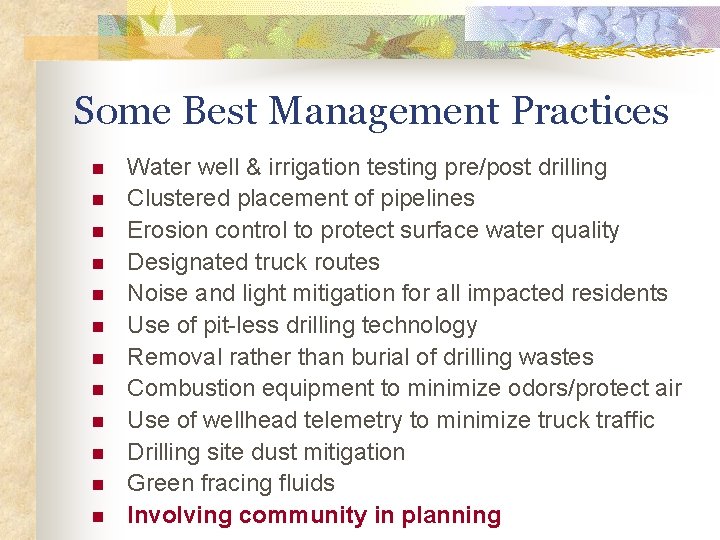 Some Best Management Practices

- Water well & irrigation testing pre/post drilling
- Clustered placement of pipelines
- Erosion control to protect surface water quality
- Designated truck routes
- Noise and light mitigation for all impacted residents
- Use of pit-less drilling technology
- Removal rather than burial of drilling wastes
- Combustion equipment to minimize odors/protect air
- Use of wellhead telemetry to minimize truck traffic
- Drilling site dust mitigation
- Green fracing fluids
- Involving community in planning